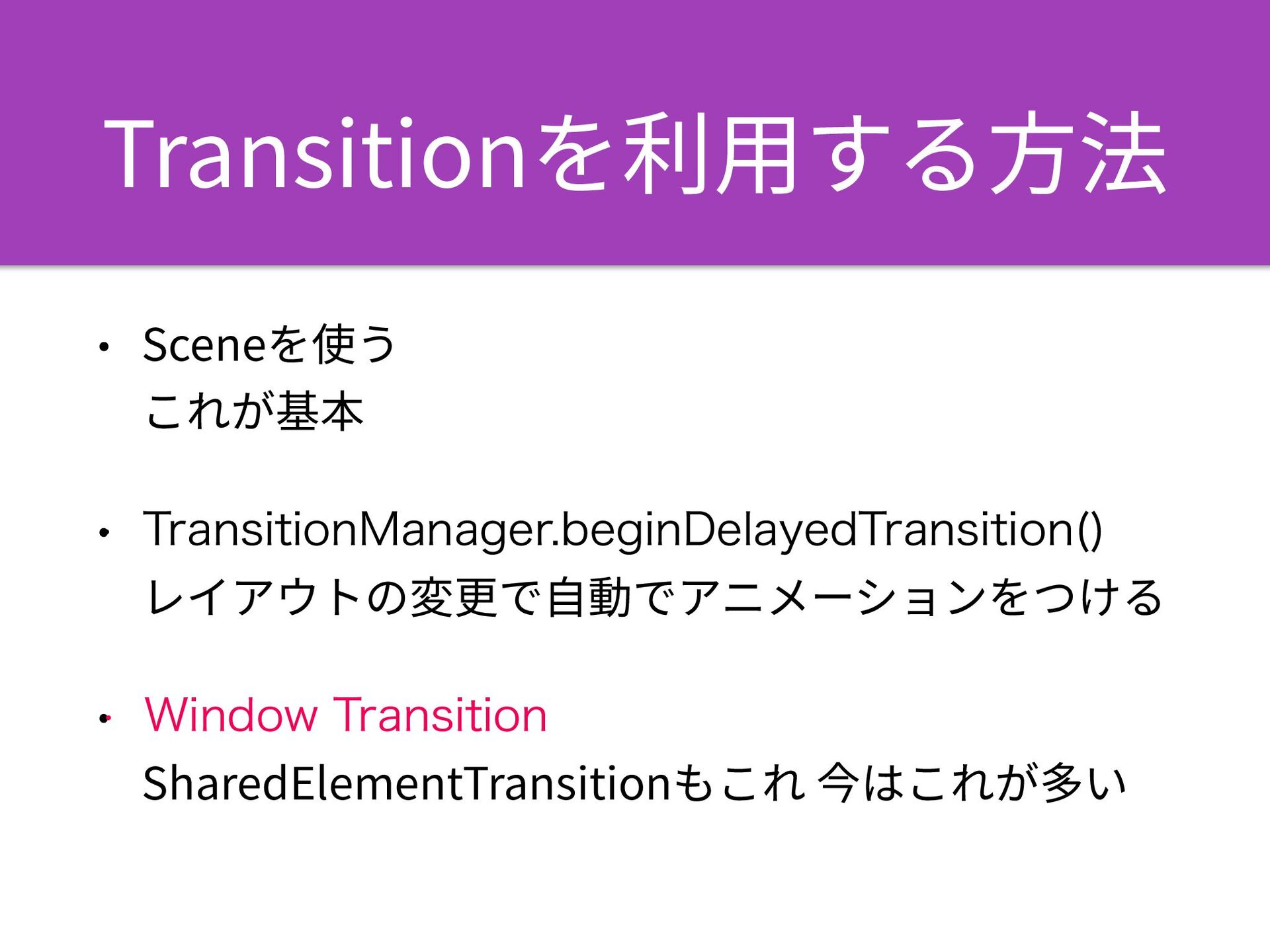 Transitionを利用する方法

• Sceneを使う
これが基本

• TransitionManager.beginDelayedTransition()
レイアウトの変更で自動でアニメーションをつける

• Window Transition
SharedElementTransitionもこれ 今はこれが多い